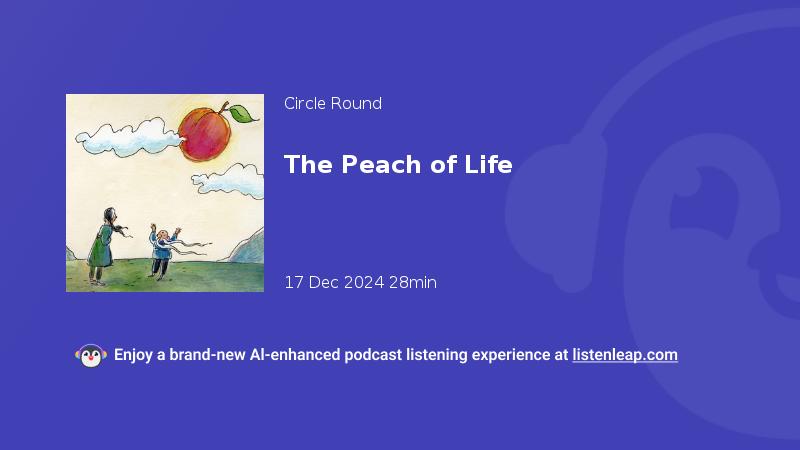 Circle Round

The Peach of Life

17 Dec 2024 28min

Enjoy a brand-new AI-enhanced podcast listening experience at listenleap.com